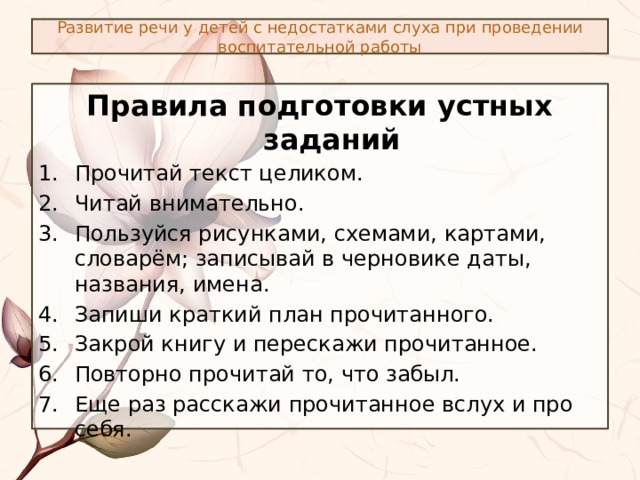 Развитие речи у детей с недостатками слуха при проведении воспитательной работы

Правила подготовки устных заданий

1. Прочитай текст целиком.
2. Читай внимательно.
3. Пользуйся рисунками, схемами, картами, словарём; записывай в черновике даты, названия, имена.
4. Запиши краткий план прочитанного.
5. Закрой книгу и перескажи прочитанное.
6. Повторно прочитай то, что забыл.
7. Еще раз расскажи прочитанное вслух и про себя.